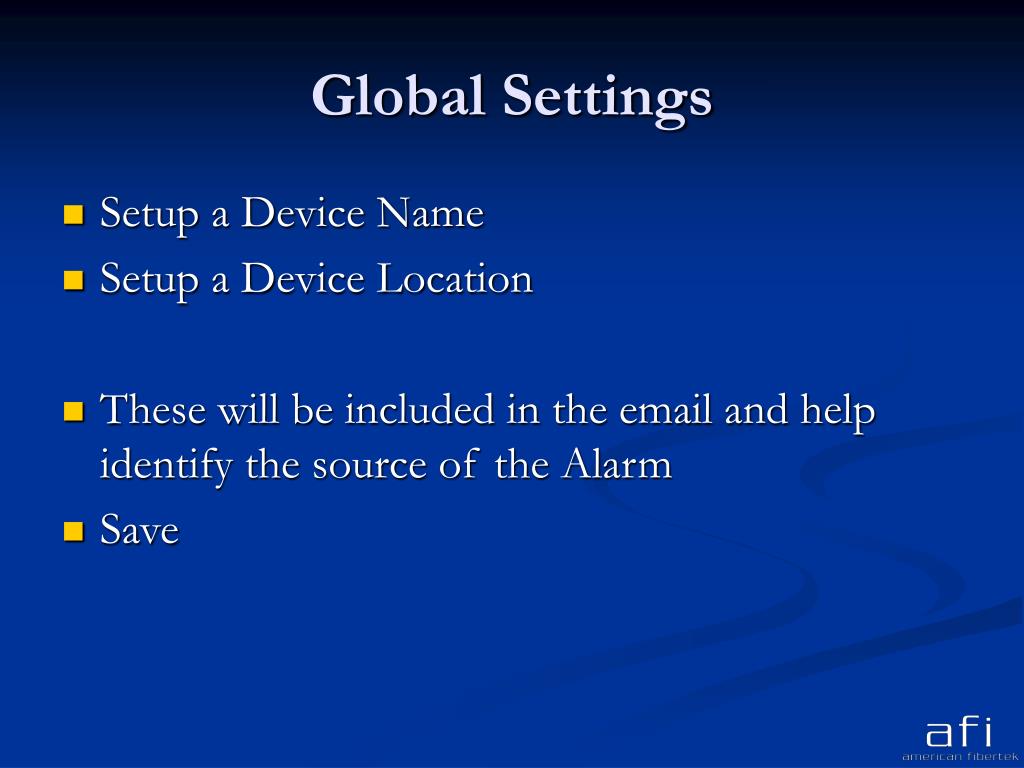 Global Settings

Setup a Device Name
Setup a Device Location

These will be included in the email and help identify the source of the Alarm
Save

afi
american fibertek